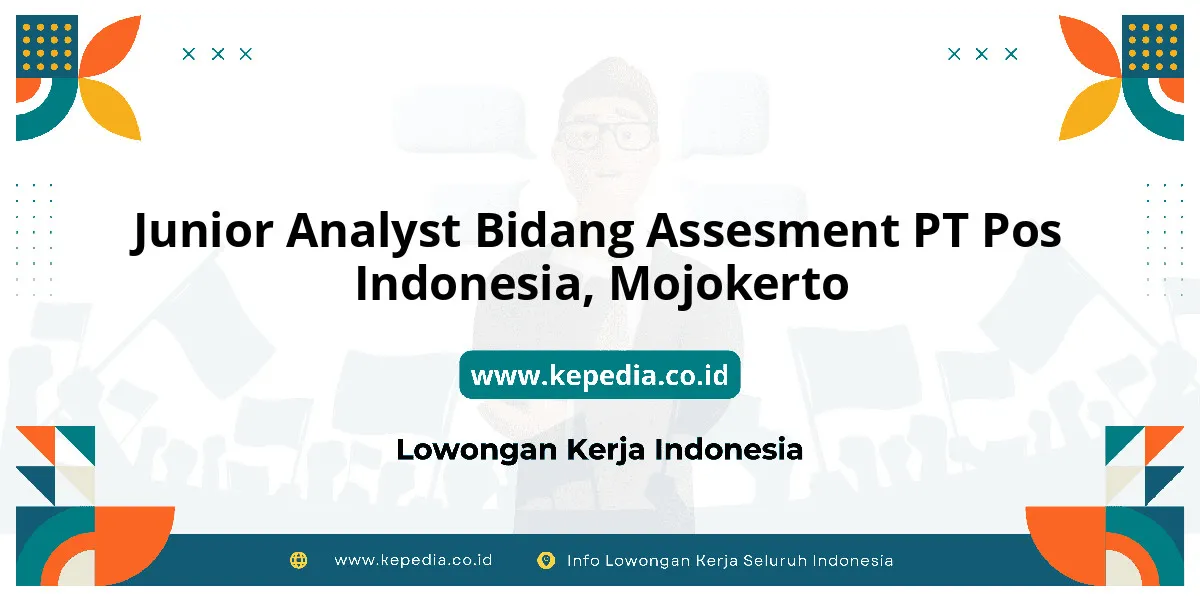 Junior Analyst Bidang Assesment PT Pos Indonesia, Mojokerto

www.kepedia.co.id

Lowongan Kerja Indonesia

www.kepedia.co.id Info Lowongan Kerja Seluruh Indonesia